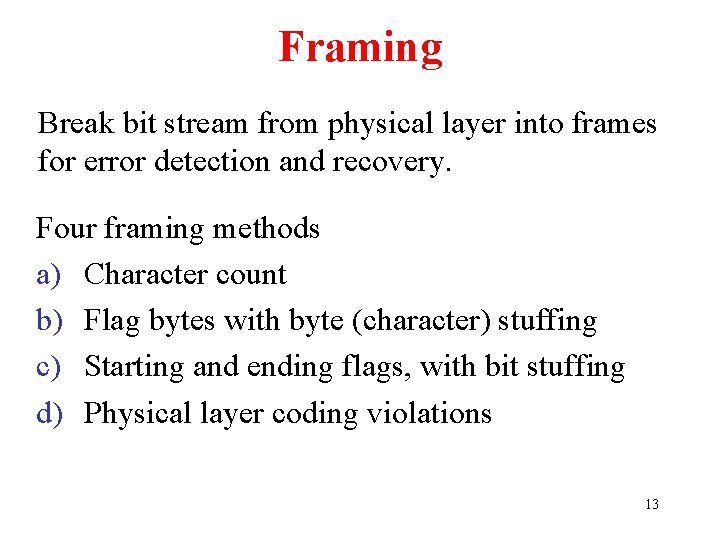 Framing

Break bit stream from physical layer into frames for error detection and recovery.

Four framing methods
a) Character count
b) Flag bytes with byte (character) stuffing
c) Starting and ending flags, with bit stuffing
d) Physical layer coding violations

13